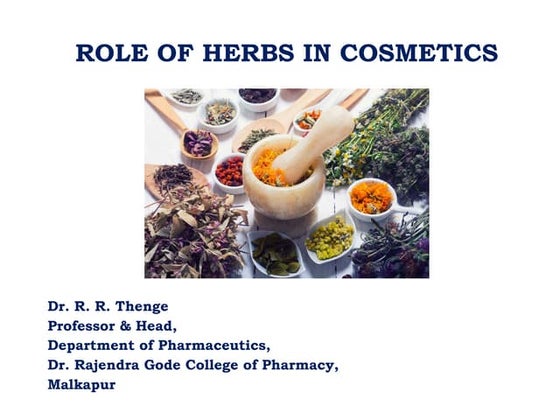 ROLE OF HERBS IN COSMETICS

Dr. R. R. Thenge
Professor & Head,
Department of Pharmaceutics,
Dr. Rajendra Gode College of Pharmacy,
Malkapur